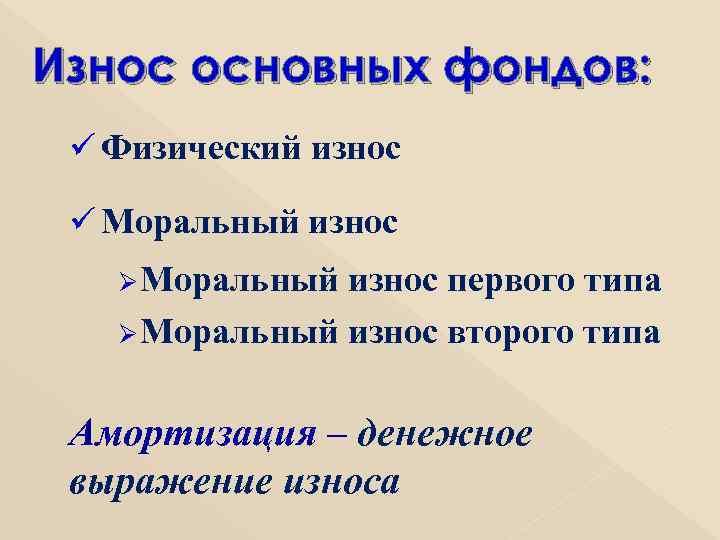 Износ основных фондов:

✓ Физический износ

✓ Моральный износ

➢ Моральный износ первого типа

➢ Моральный износ второго типа

Амортизация – денежное выражение износа